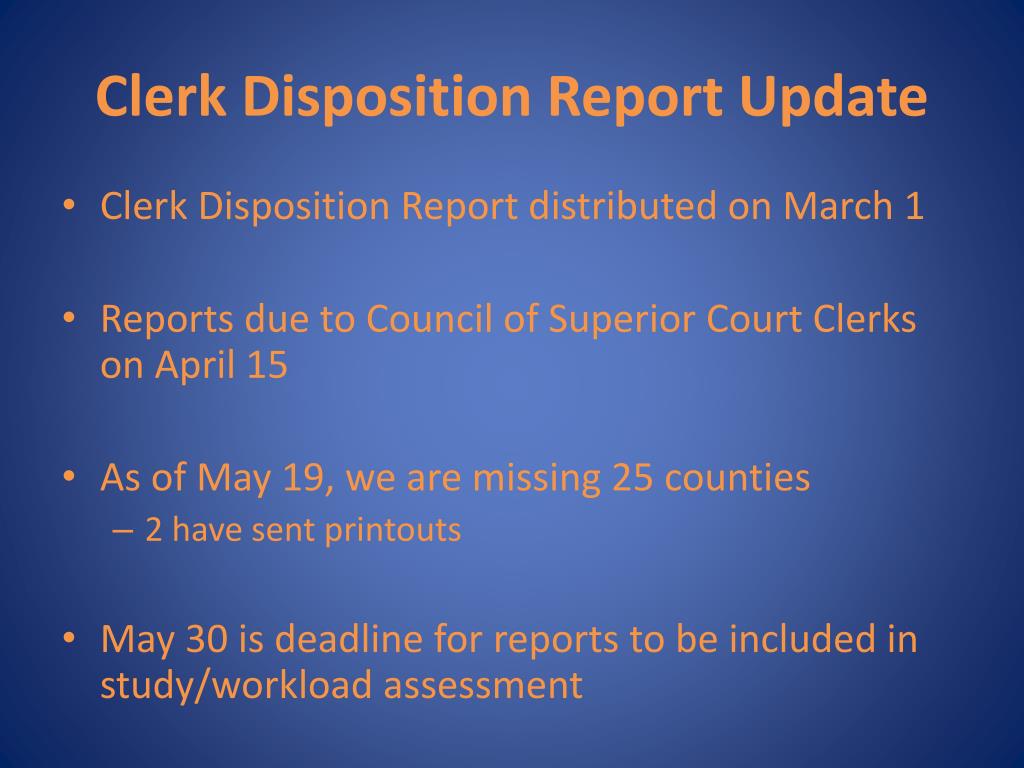 Clerk Disposition Report Update

• Clerk Disposition Report distributed on March 1

• Reports due to Council of Superior Court Clerks on April 15

• As of May 19, we are missing 25 counties
– 2 have sent printouts

• May 30 is deadline for reports to be included in study/workload assessment